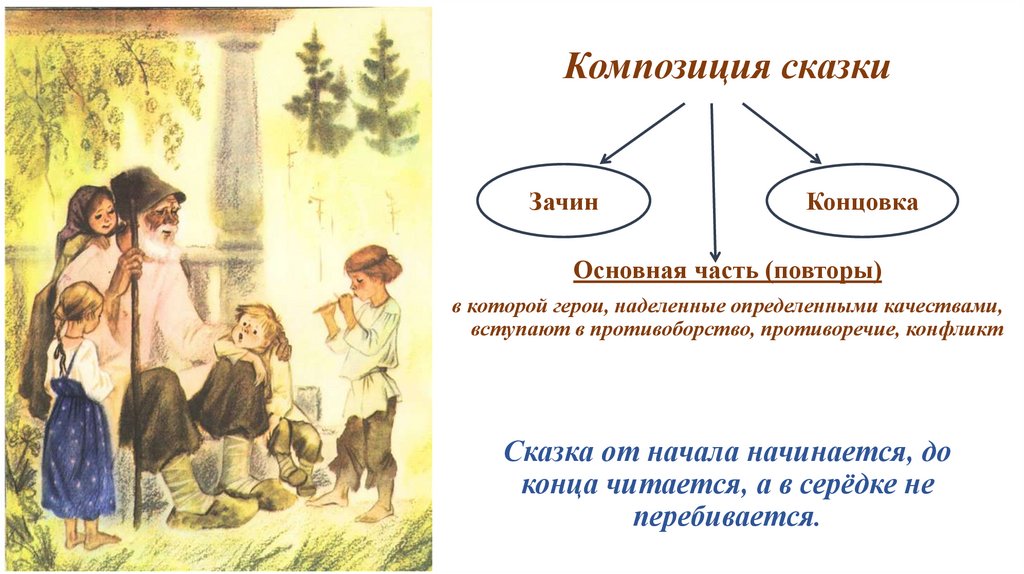 Композиция сказки

Зачин

Концовка

Основная часть (повторы)

в которой герои, наделенные определенными качествами, вступают в противоборство, противоречие, конфликт

Сказка от начала начинается, до конца читается, а в серёдке не перебивается.